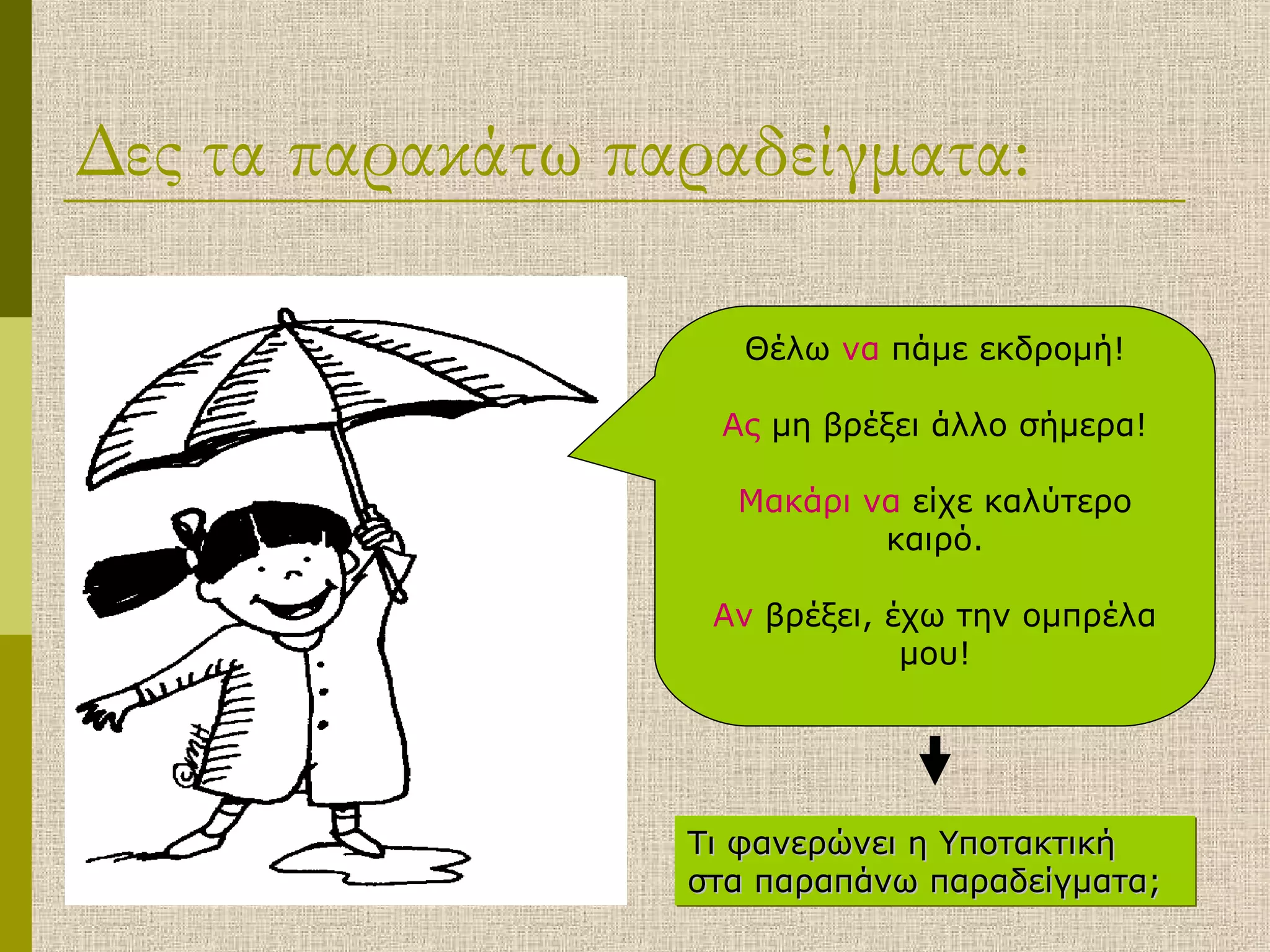 Δες τα παρακάτω παραδείγματα:

Θέλω να πάμε εκδρομή!

Ας μη βρέξει άλλο σήμερα!

Μακάρι να είχε καλύτερο καιρό.

Αν βρέξει, έχω την ομπρέλα μου!

Τι φανερώνει η Υποτακτική στα παραπάνω παραδείγματα;